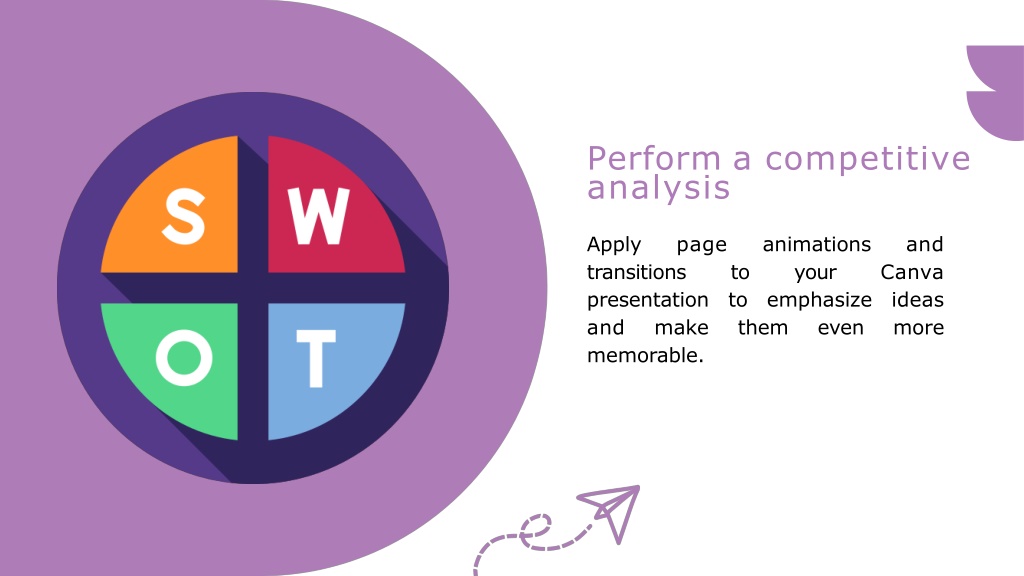 S W O T

Perform a competitive analysis

Apply page animations and transitions to your Canva presentation to emphasize ideas and make them even more memorable.